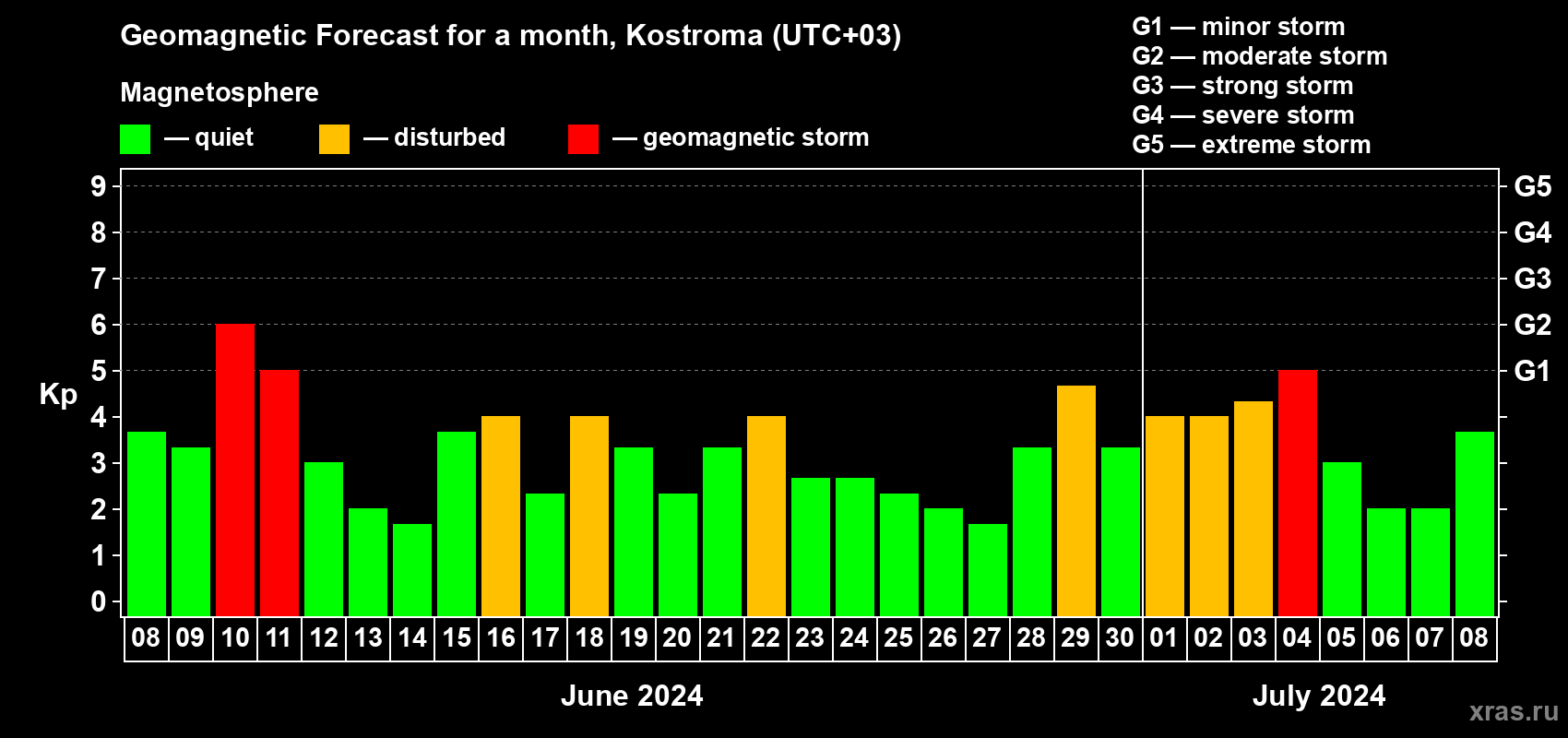 Geomagnetic Forecast for a month, Kostroma (UTC+03)

Magnetosphere

— quiet — disturbed — geomagnetic storm

G1 — minor storm
G2 — moderate storm
G3 — strong storm
G4 — severe storm
G5 — extreme storm

Kp

9
8
7
6
5
4
3
2
1
0

G5
G4
G3
G2
G1

08 09 10 11 12 13 14 15 16 17 18 19 20 21 22 23 24 25 26 27 28 29 30 01 02 03 04 05 06 07 08

June 2024

July 2024

xras.ru